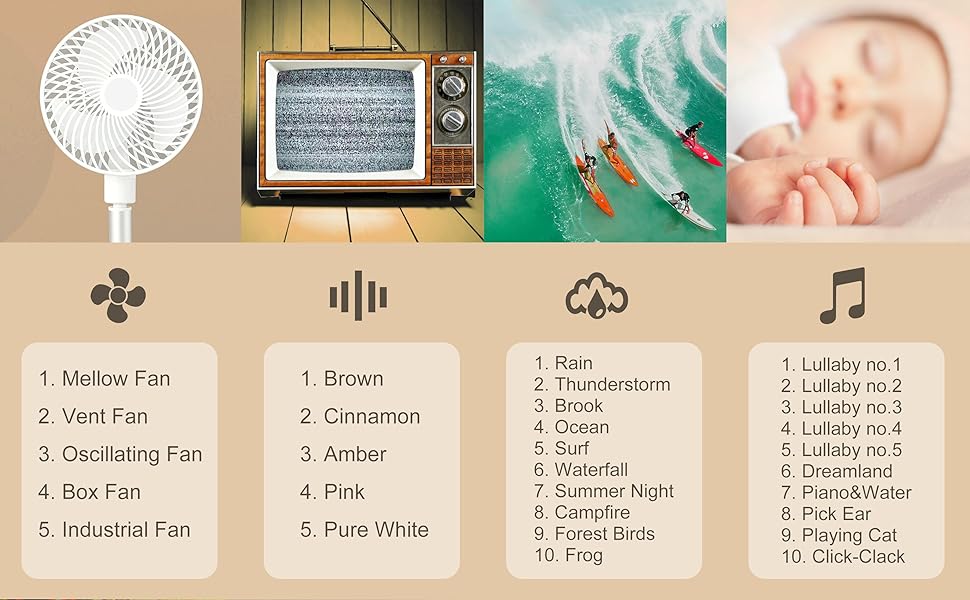 1. Mellow Fan
2. Vent Fan
3. Oscillating Fan
4. Box Fan
5. Industrial Fan

1. Brown
2. Cinnamon
3. Amber
4. Pink
5. Pure White

1. Rain
2. Thunderstorm
3. Brook
4. Ocean
5. Surf
6. Waterfall
7. Summer Night
8. Campfire
9. Forest Birds
10. Frog

1. Lullaby no.1
2. Lullaby no.2
3. Lullaby no.3
4. Lullaby no.4
5. Lullaby no.5
6. Dreamland
7. Piano&Water
8. Pick Ear
9. Playing Cat
10. Click-Clack